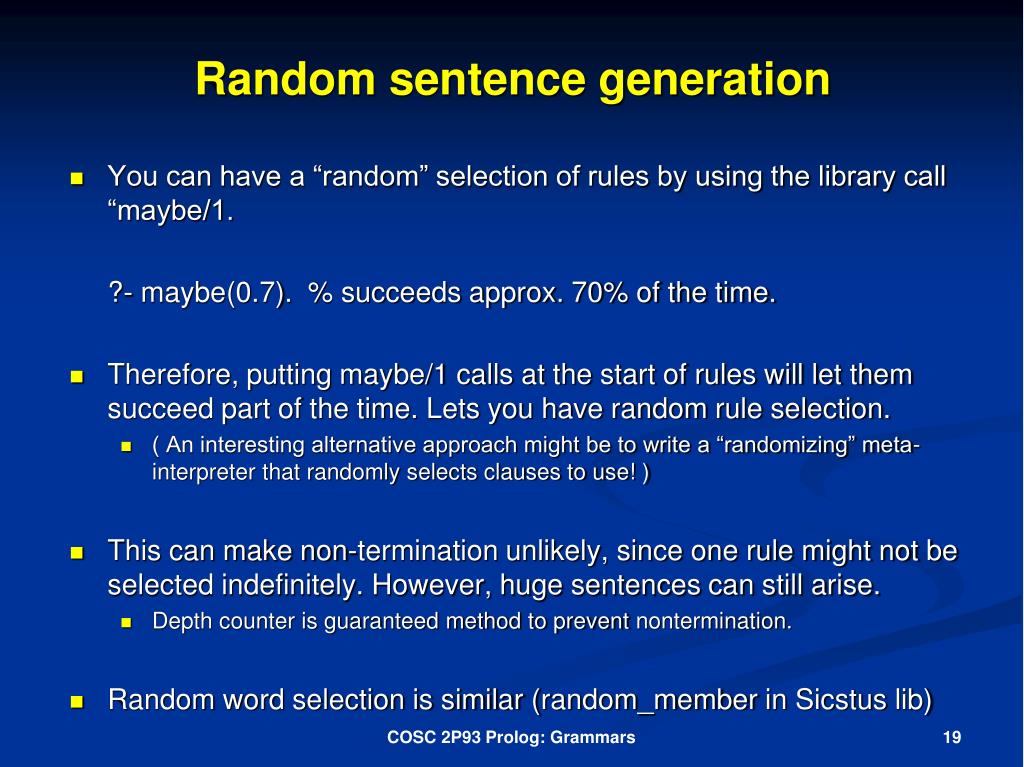 Random sentence generation

You can have a “random” selection of rules by using the library call “maybe/1.

?- maybe(0.7).  % succeeds approx. 70% of the time.

Therefore, putting maybe/1 calls at the start of rules will let them succeed part of the time. Lets you have random rule selection.

( An interesting alternative approach might be to write a “randomizing” meta-interpreter that randomly selects clauses to use! )

This can make non-termination unlikely, since one rule might not be selected indefinitely. However, huge sentences can still arise.

Depth counter is guaranteed method to prevent nontermination.

Random word selection is similar (random_member in Sicstus lib)

COSC 2P93 Prolog: Grammars

19